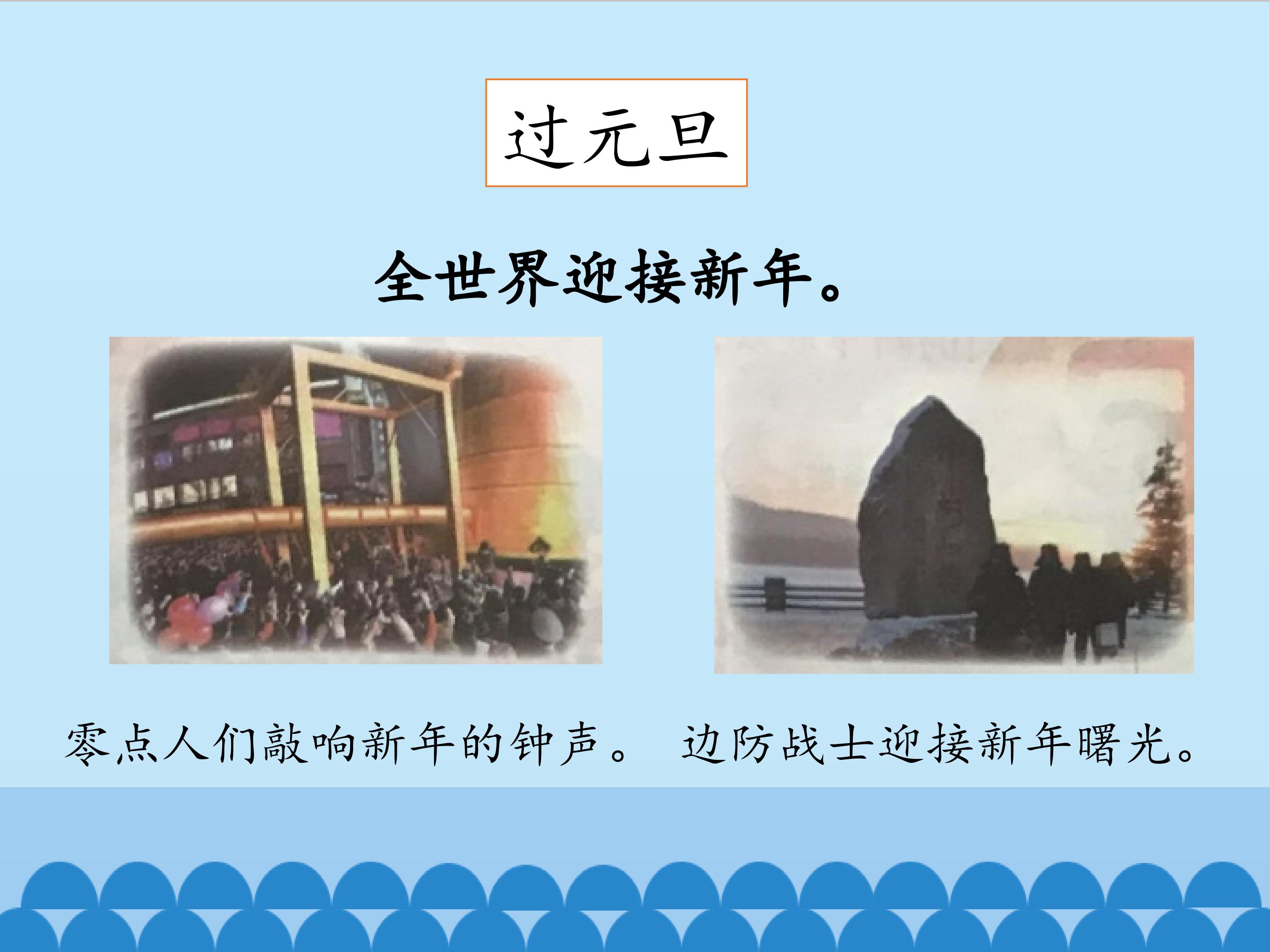 过元旦

全世界迎接新年。

零点人们敲响新年的钟声。 边防战士迎接新年曙光。